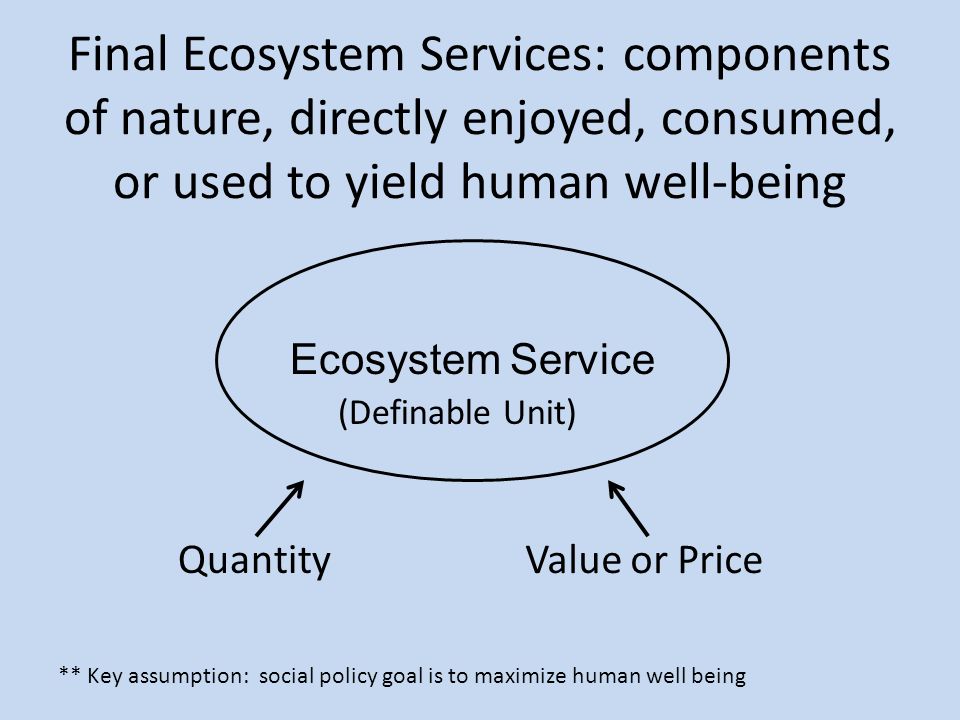 Final Ecosystem Services: components of nature, directly enjoyed, consumed, or used to yield human well-being

Ecosystem Service
(Definable Unit)

Quantity

Value or Price

** Key assumption: social policy goal is to maximize human well being